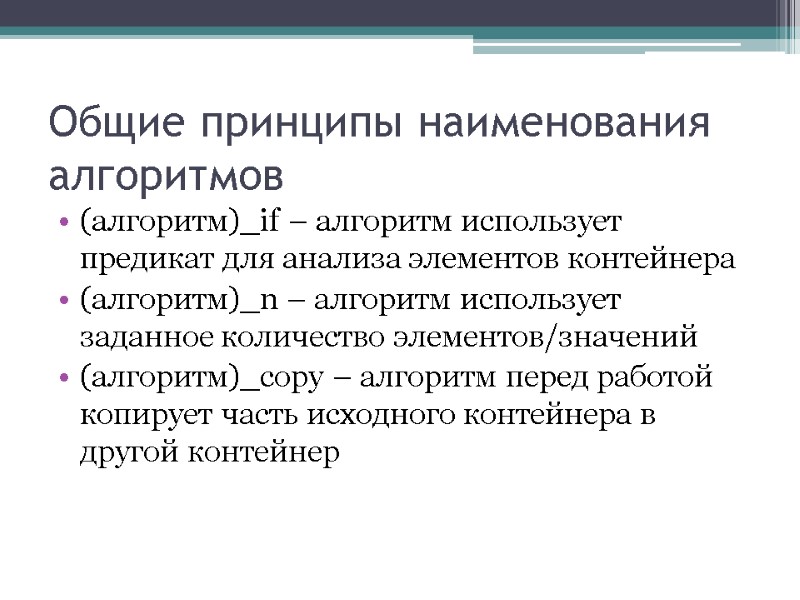 Общие принципы наименования алгоритмов

• (алгоритм)_if – алгоритм использует предикат для анализа элементов контейнера
• (алгоритм)_n – алгоритм использует заданное количество элементов/значений
• (алгоритм)_copy – алгоритм перед работой копирует часть исходного контейнера в другой контейнер